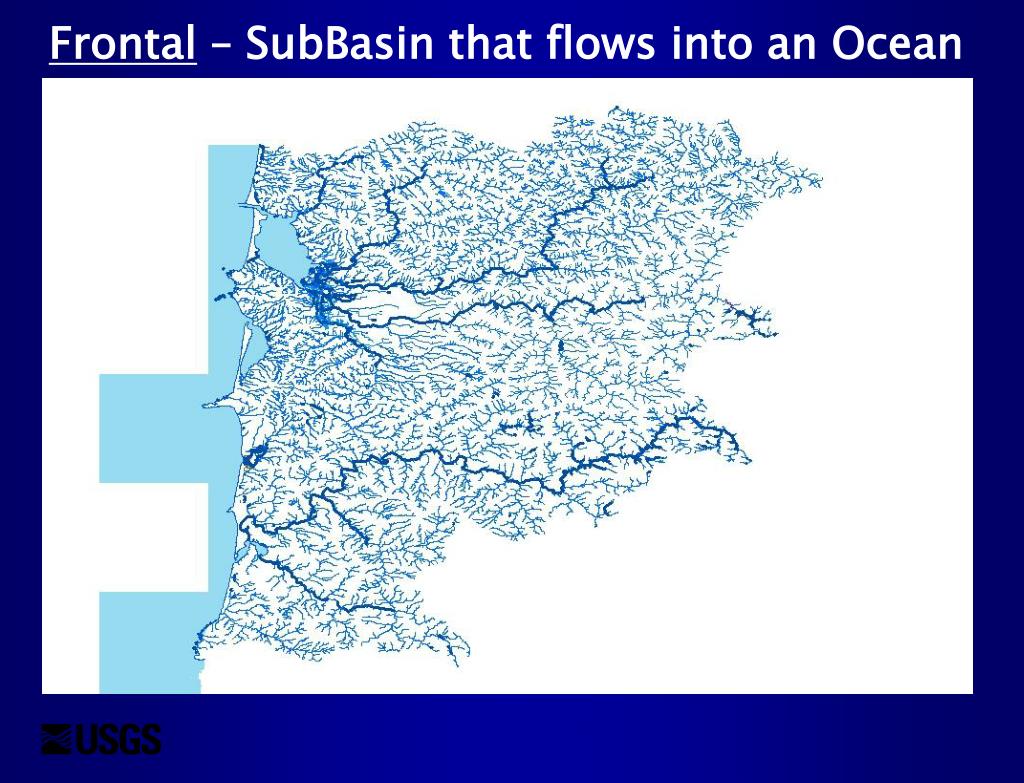 Frontal – SubBasin that flows into an Ocean

USGS